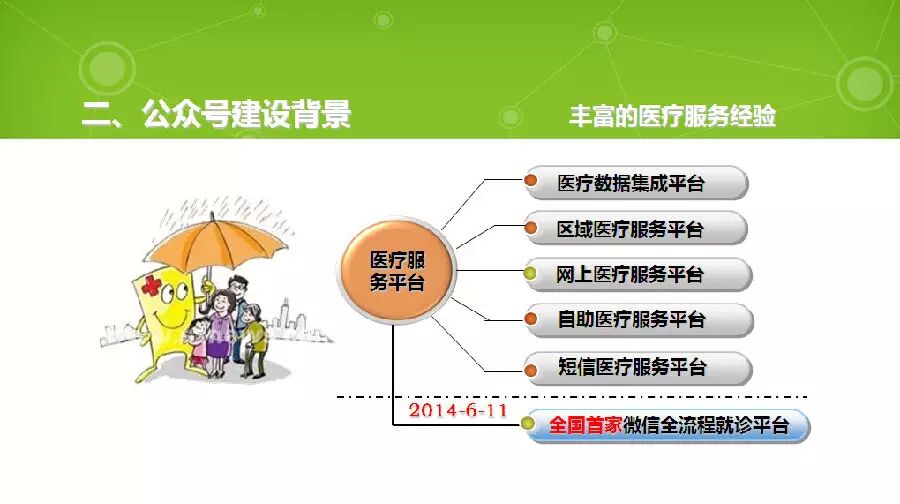 二、公众号建设背景

丰富的医疗服务经验

医疗服务平台

医疗数据集成平台

区域医疗服务平台

网上医疗服务平台

自助医疗服务平台

短信医疗服务平台

2014-6-11

全国首家微信全流程就诊平台